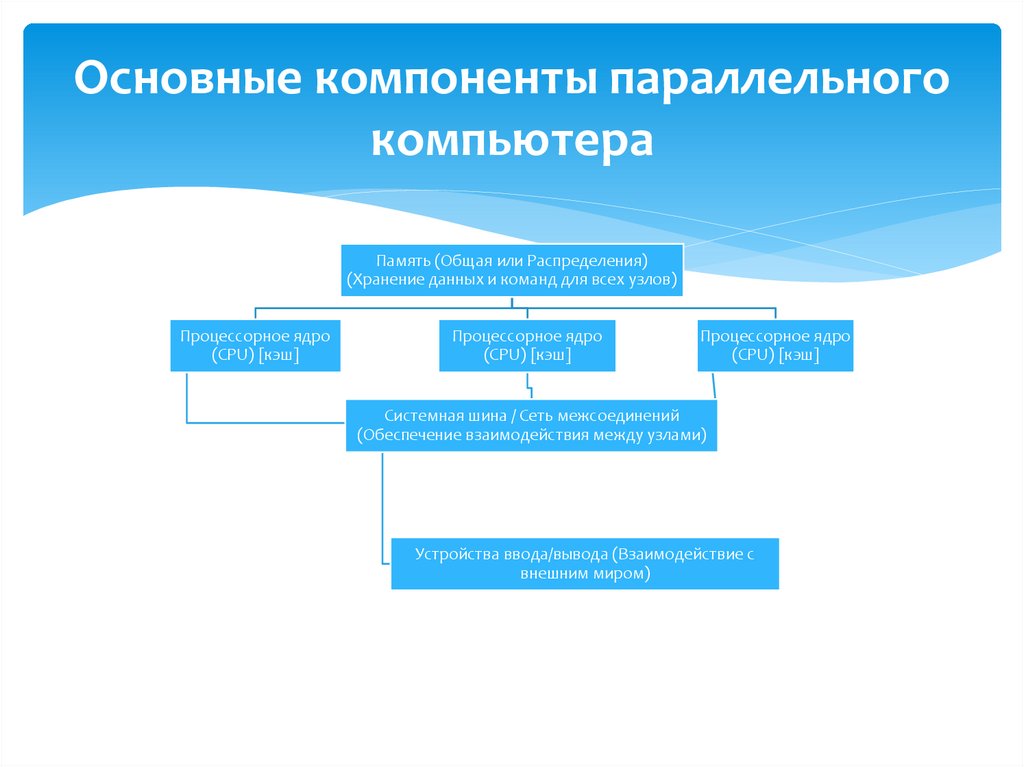 Основные компоненты параллельного компьютера

Память (Общая или Распределения) (Хранение данных и команд для всех узлов)

Процессорное ядро (CPU) [кэш]

Процессорное ядро (CPU) [кэш]

Процессорное ядро (CPU) [кэш]

Системная шина / Сеть межсоединений (Обеспечение взаимодействия между узлами)

Устройства ввода/вывода (Взаимодействие с внешним миром)